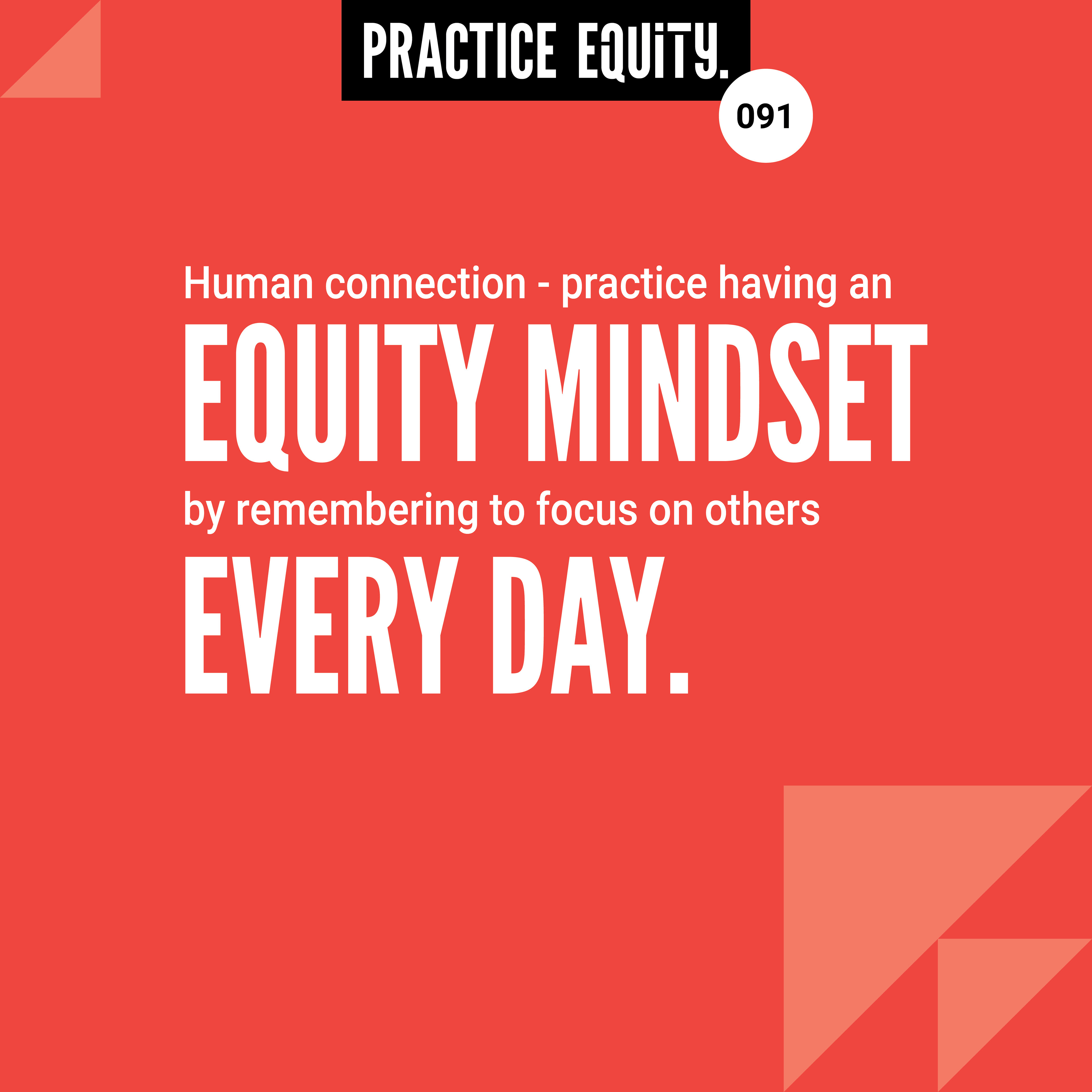 PRACTICE EQUiTY.

091

Human connection - practice having an
EQUITY MINDSET
by remembering to focus on others
EVERY DAY.